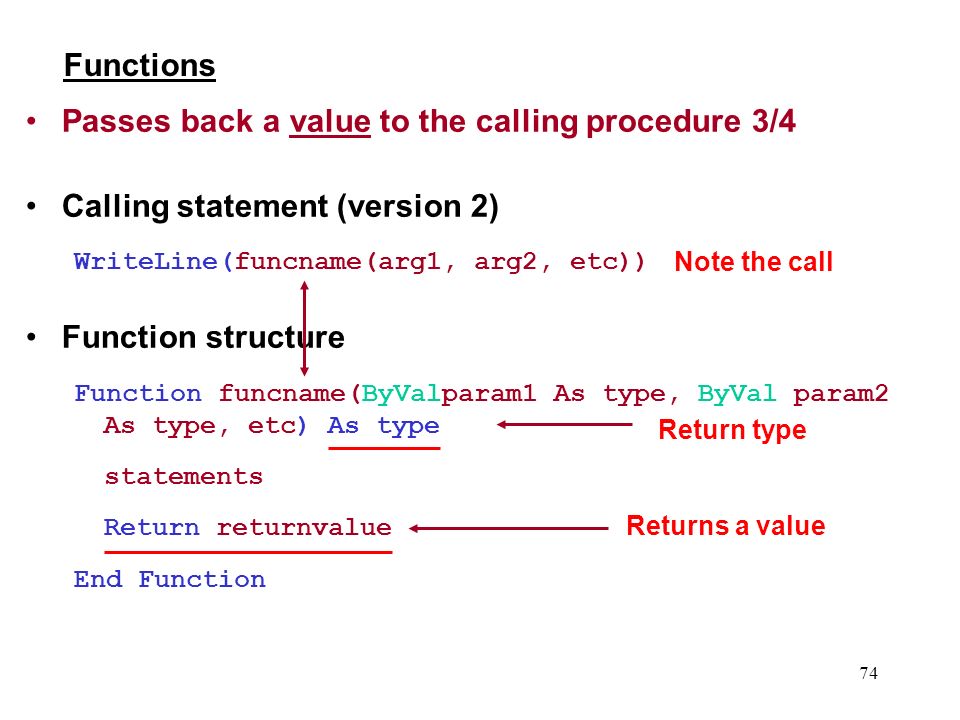 Functions

• Passes back a value to the calling procedure 3/4

• Calling statement (version 2)

WriteLine(funcname(arg1, arg2, etc)) Note the call

• Function structure

Function funcname(ByValparam1 As type, ByVal param2 As type, etc) As type

Return type

statements

Return returnvalue

Returns a value

End Function

74